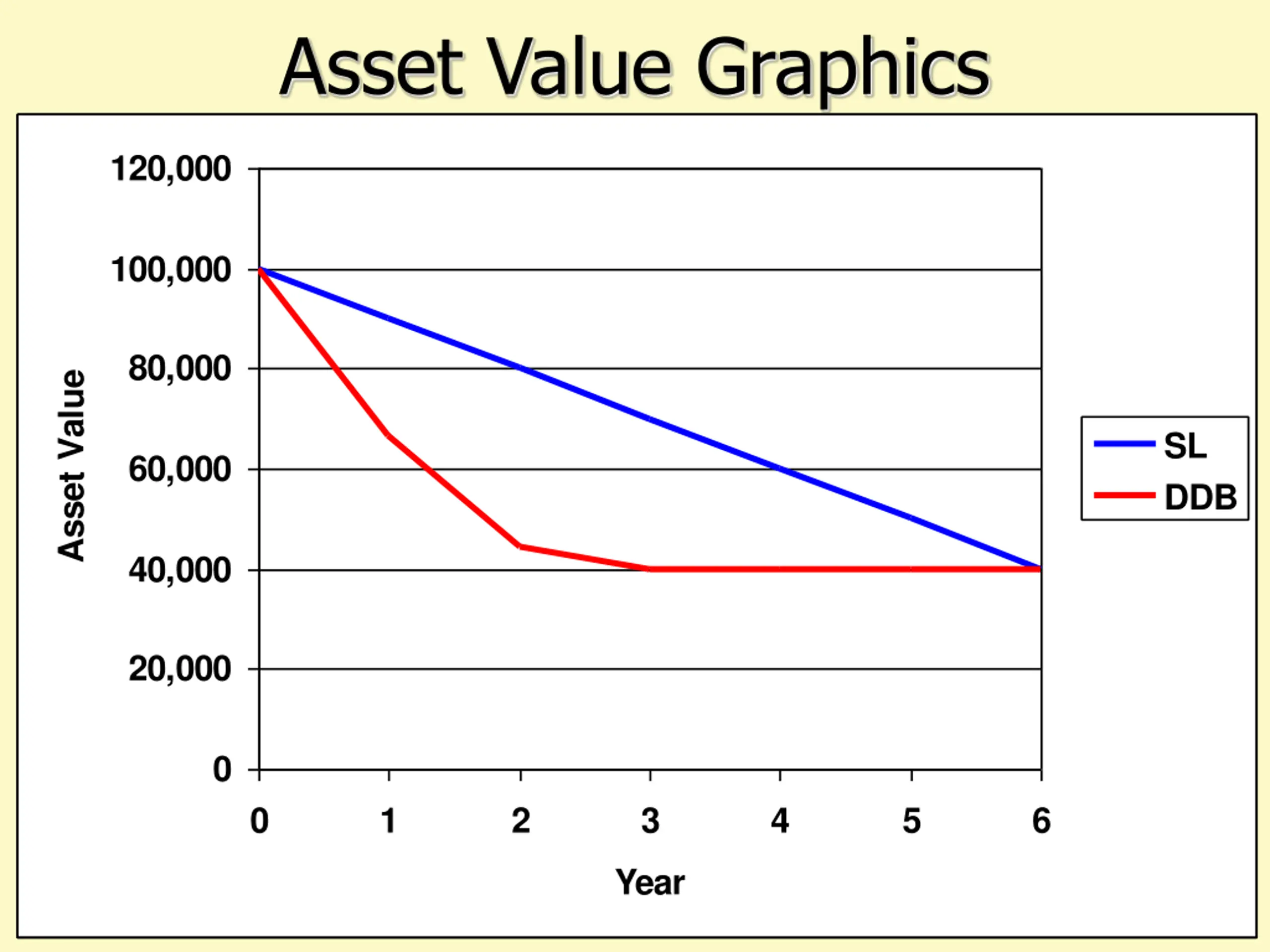 Asset Value Graphics

Asset Value

120,000
100,000
80,000
60,000
40,000
20,000
0

0 1 2 3 4 5 6

Year

SL
DDB